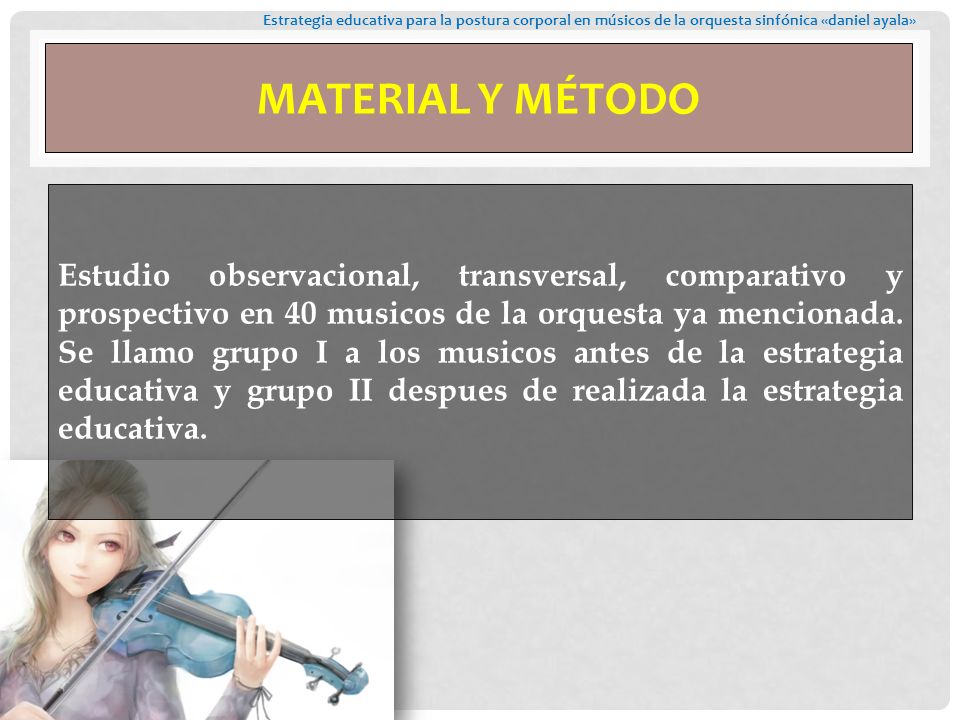 Estrategia educativa para la postura corporal en músicos de la orquesta sinfónica «daniel ayala»

MATERIAL Y MÉTODO

Estudio observacional, transversal, comparativo y prospectivo en 40 musicos de la orquesta ya mencionada. Se llamo grupo I a los musicos antes de la estrategia educativa y grupo II despues de realizada la estrategia educativa.